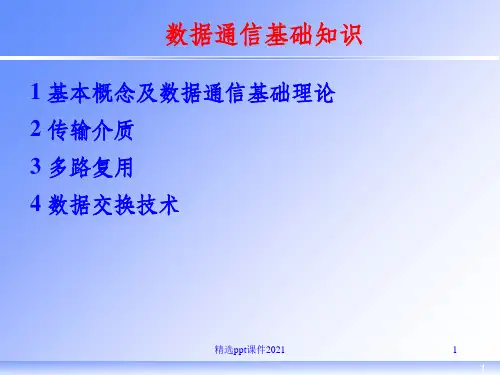 数据通信基础知识

1 基本概念及数据通信基础理论

2 传输介质

3 多路复用

4 数据交换技术

精选ppt课件2021

1

1